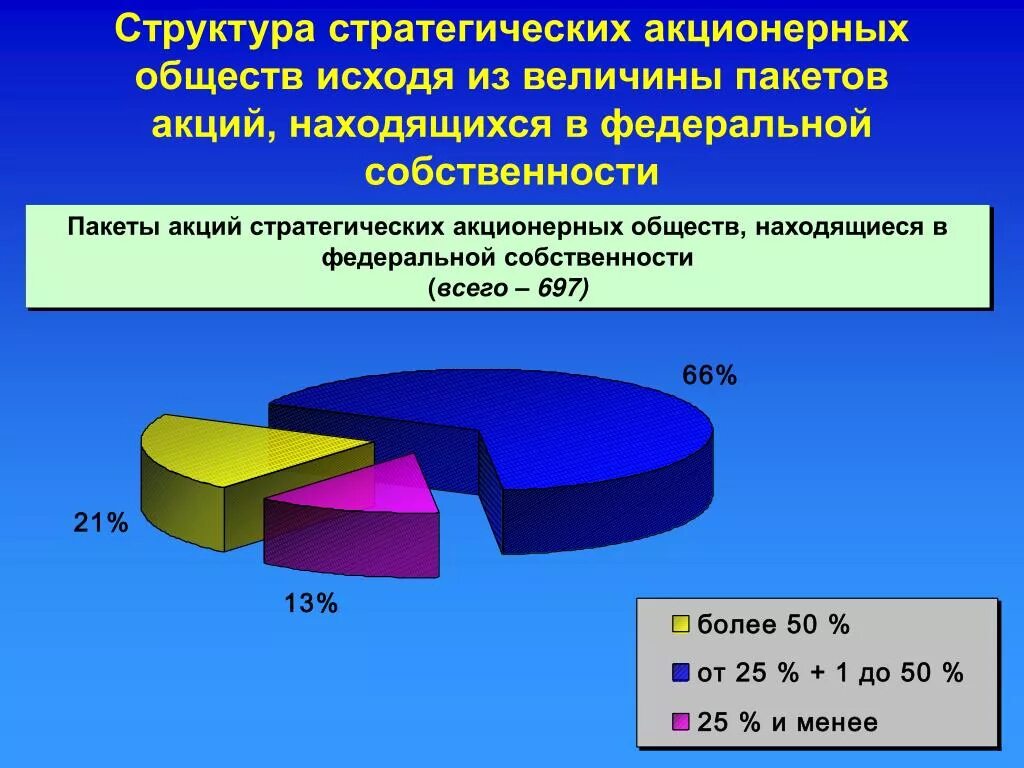 Структура стратегических акционерных обществ исходя из величины пакетов акций, находящихся в федеральной собственности

Пакеты акций стратегических акционерных обществ, находящиеся в федеральной собственности
(всего – 697)

66%

21%

13%

более 50 %

от 25 % + 1 до 50 %

25 % и менее